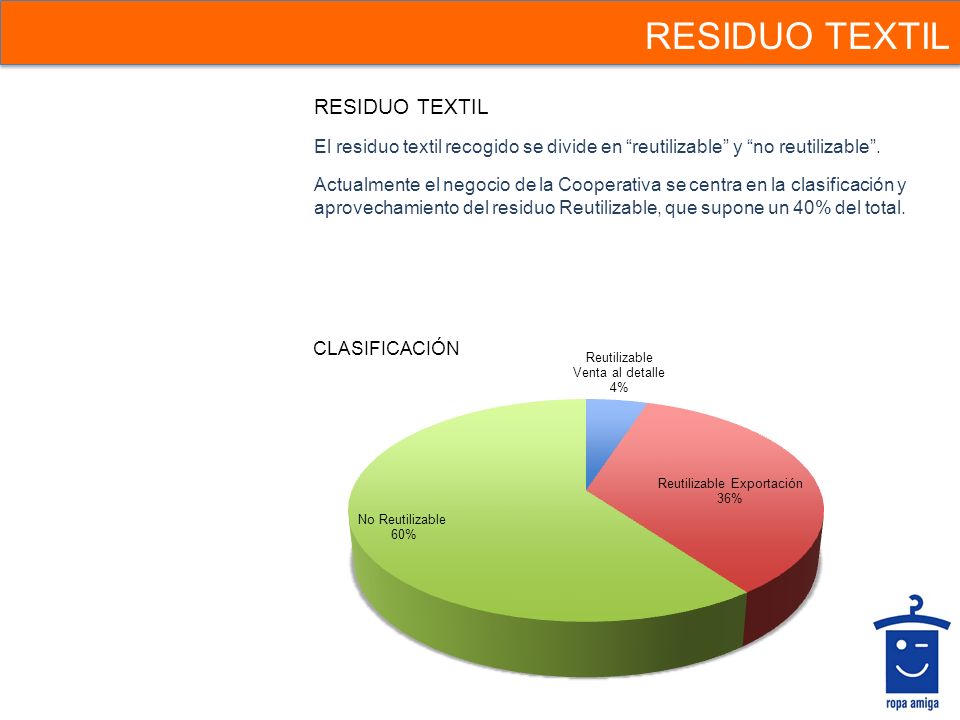 RESIDUO TEXTIL

RESIDUO TEXTIL

El residuo textil recogido se divide en “reutilizable” y “no reutilizable”.

Actualmente el negocio de la Cooperativa se centra en la clasificación y aprovechamiento del residuo Reutilizable, que supone un 40% del total.

CLASIFICACIÓN

Reutilizable Venta al detalle 4%

Reutilizable Exportación 36%

No Reutilizable 60%

ropa amiga